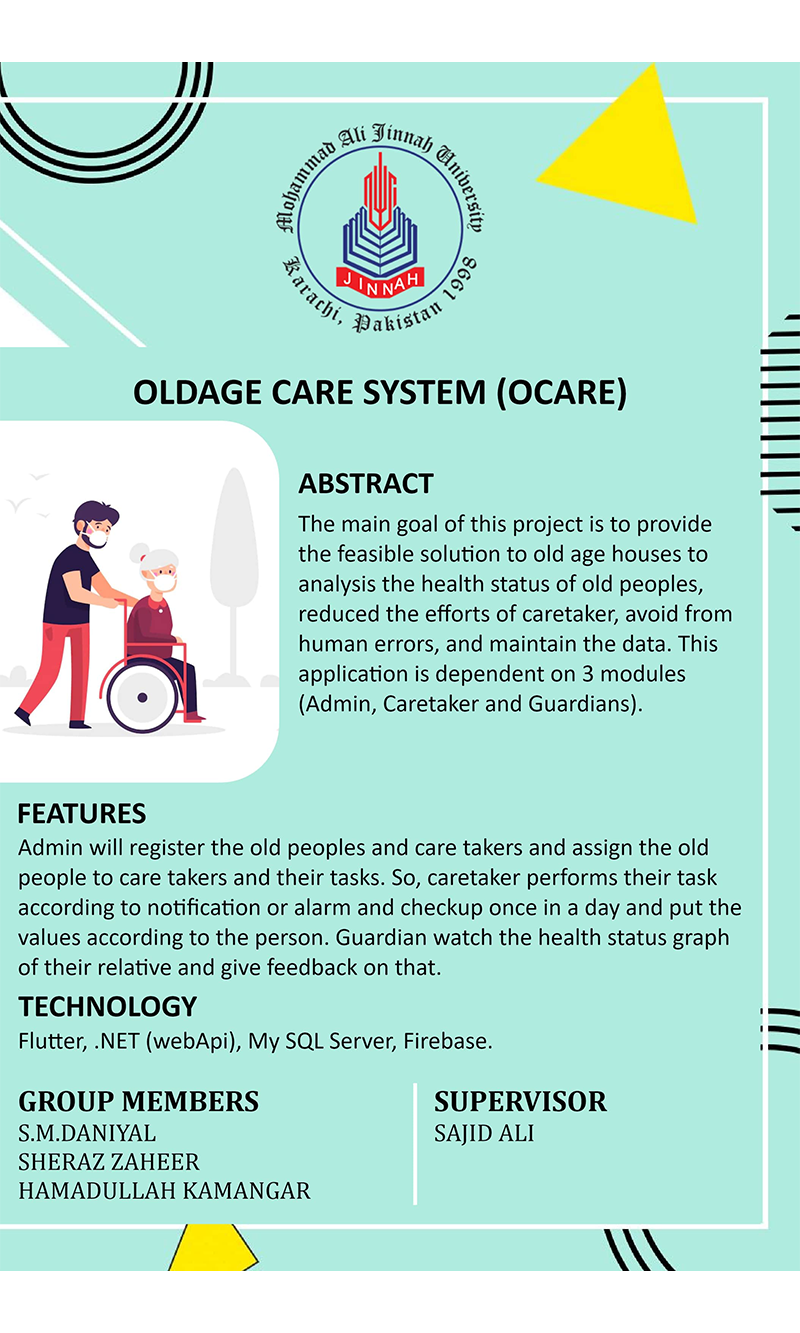 Mohammad Ali Jinnah University
JINNAH
Karachi, Pakistan 1998

OLDAGE CARE SYSTEM (OCARE)

ABSTRACT
The main goal of this project is to provide the feasible solution to old age houses to analysis the health status of old peoples, reduced the efforts of caretaker, avoid from human errors, and maintain the data. This application is dependent on 3 modules (Admin, Caretaker and Guardians).

FEATURES
Admin will register the old peoples and care takers and assign the old people to care takers and their tasks. So, caretaker performs their task according to notification or alarm and checkup once in a day and put the values according to the person. Guardian watch the health status graph of their relative and give feedback on that.

TECHNOLOGY
Flutter, .NET (webApi), My SQL Server, Firebase.

GROUP MEMBERS
S.M.DANIYAL
SHERAZ ZAHEER
HAMADULLAH KAMANGAR

SUPERVISOR
SAJID ALI